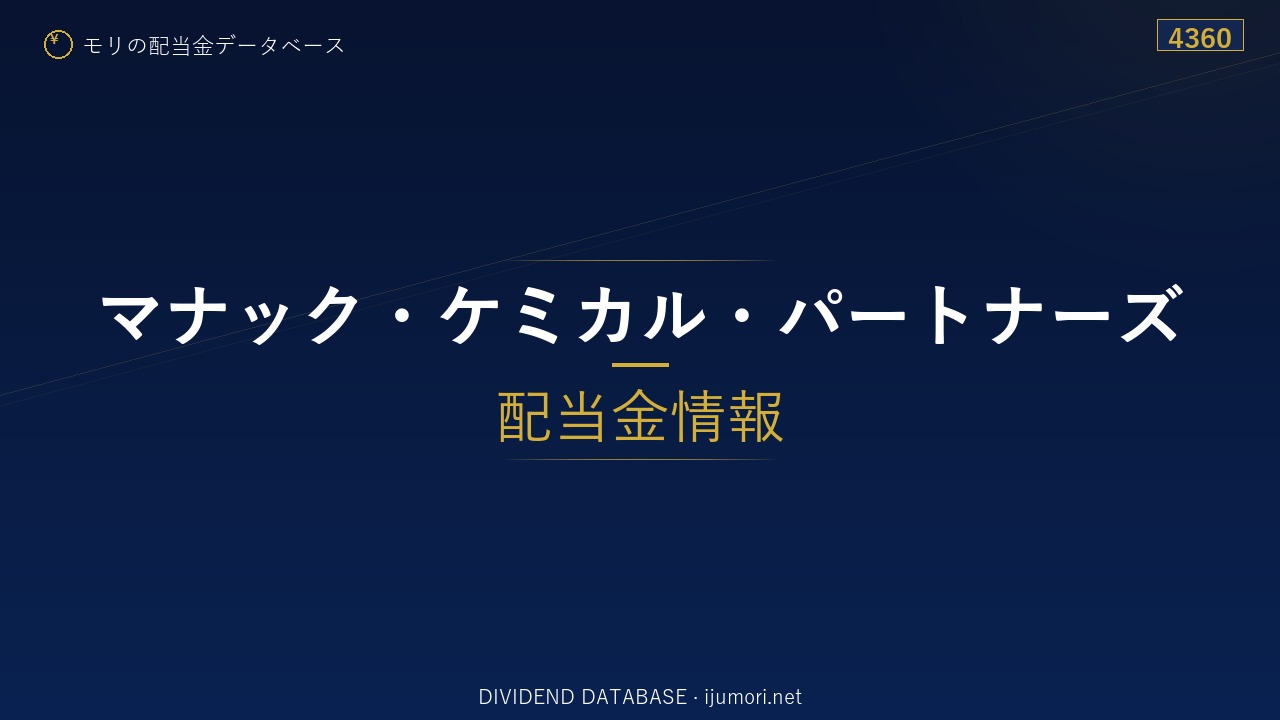 ¥ モリの配当金データベース

4360

マナック・ケミカル・パートナーズ

配当金情報

DIVIDEND DATABASE · ijumori.net